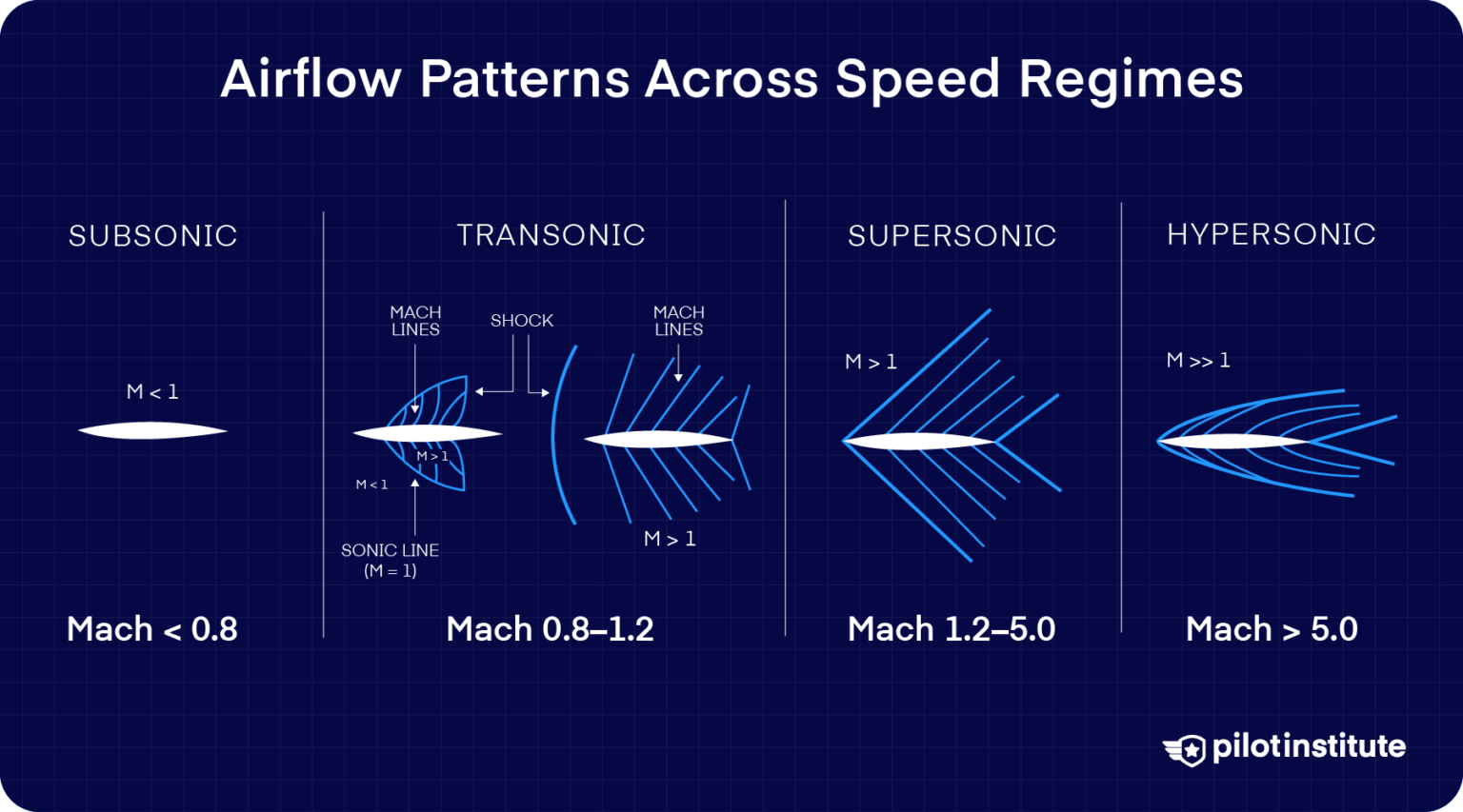 Airflow Patterns Across Speed Regimes

SUBSONIC

M < 1

Mach < 0.8

TRANSONIC

MACH LINES

SHOCK

MACH LINES

M > 1

M < 1

SONIC LINE (M = 1)

M > 1

Mach 0.8–1.2

SUPERSONIC

M > 1

Mach 1.2–5.0

HYPERSONIC

M >> 1

Mach > 5.0

pilotinstitute